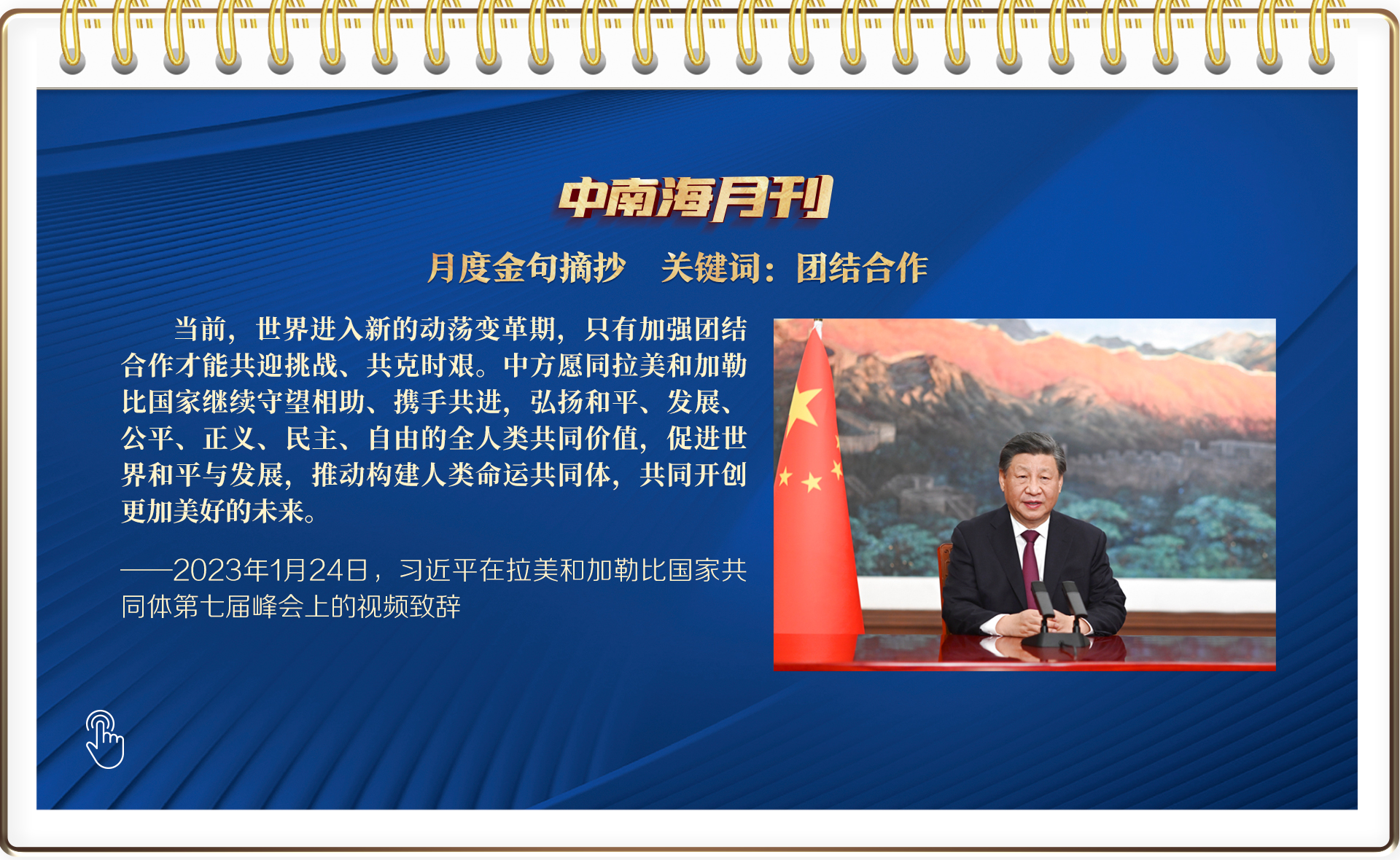 中南海月刊

月度金句摘抄　关键词：团结合作

当前，世界进入新的动荡变革期，只有加强团结合作才能共迎挑战、共克时艰。中方愿同拉美和加勒比国家继续守望相助、携手共进，弘扬和平、发展、公平、正义、民主、自由的全人类共同价值，促进世界和平与发展，推动构建人类命运共同体，共同开创更加美好的未来。

——2023年1月24日，习近平在拉美和加勒比国家共同体第七届峰会上的视频致辞